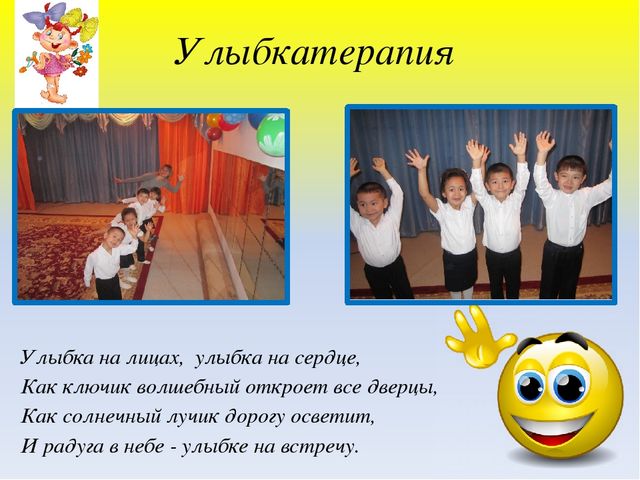 Улыбкатерапия

Улыбка на лицах, улыбка на сердце,
Как ключик волшебный откроет все дверцы,
Как солнечный лучик дорогу осветит,
И радуга в небе - улыбке на встречу.